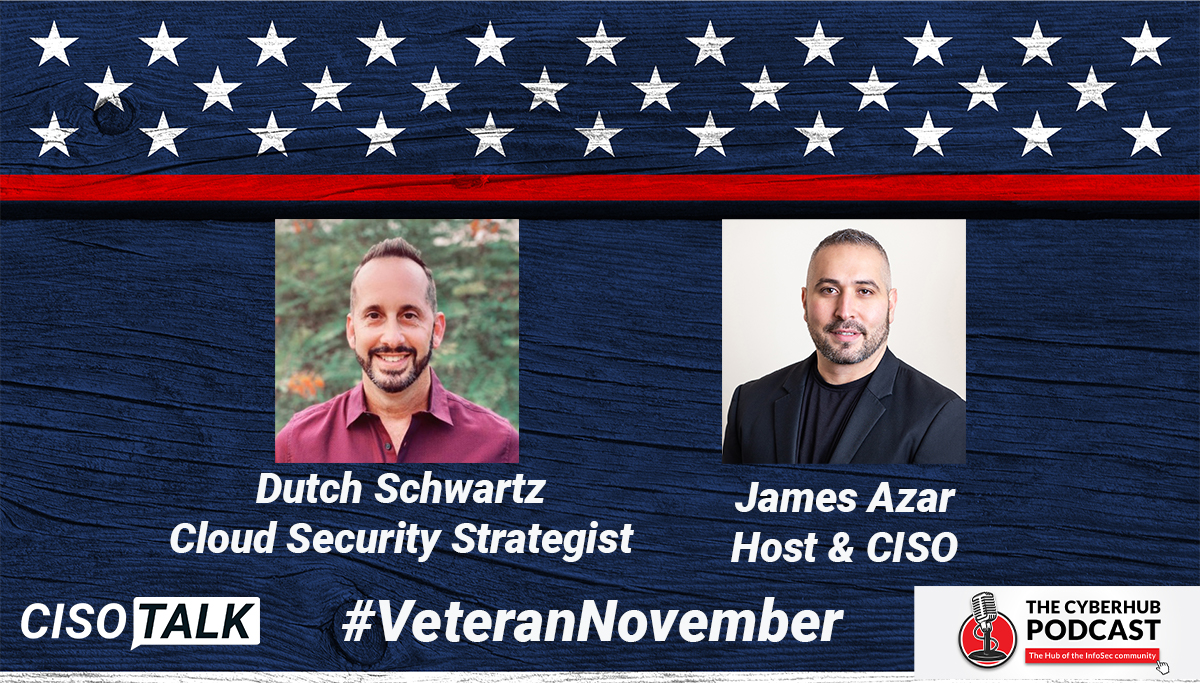 Dutch Schwartz
Cloud Security Strategist

James Azar
Host & CISO

CISO TALK

#VeteranNovember

THE CYBERHUB PODCAST
The Hub of the InfoSec community